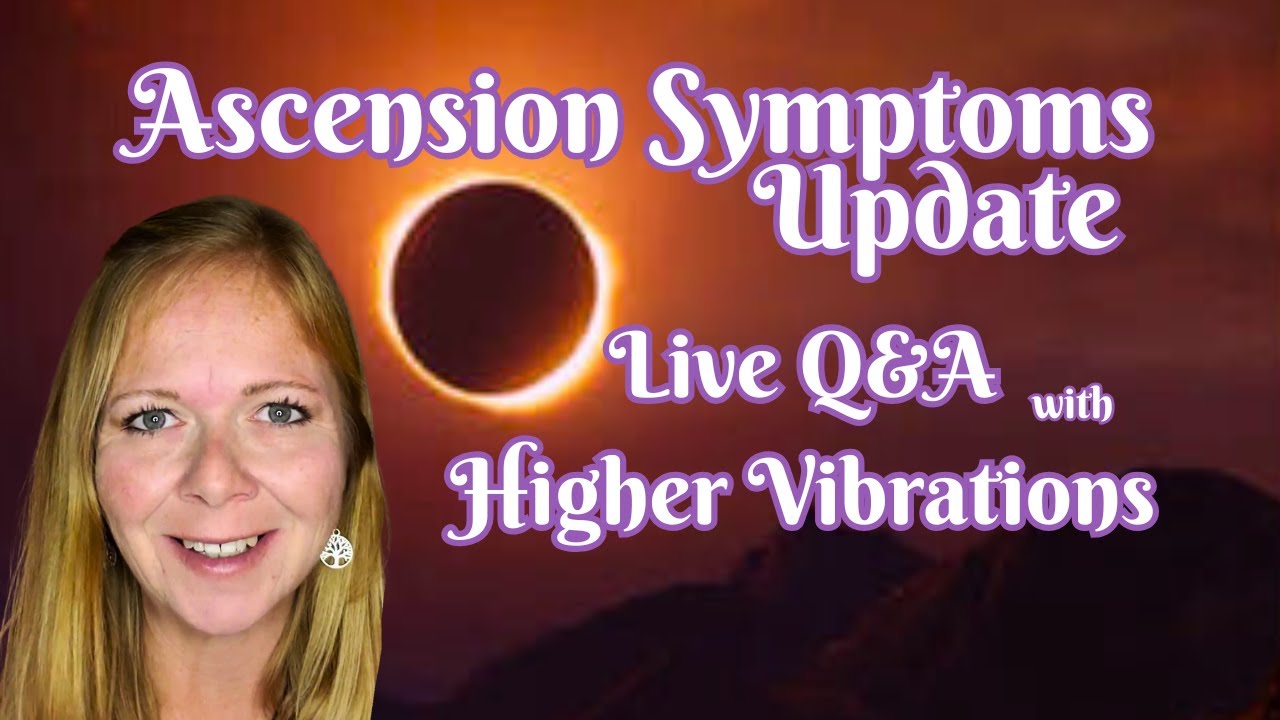 Ascension Symptoms Update

Live Q&A with Higher Vibrations